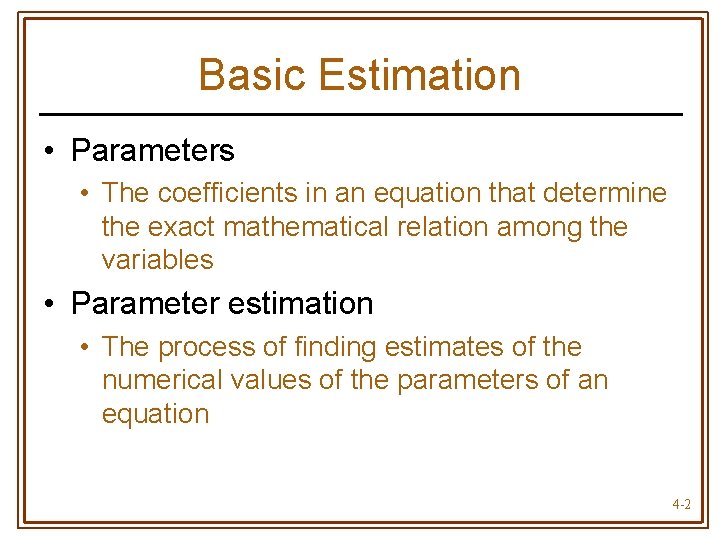 Basic Estimation

• Parameters
  • The coefficients in an equation that determine the exact mathematical relation among the variables
• Parameter estimation
  • The process of finding estimates of the numerical values of the parameters of an equation

4-2